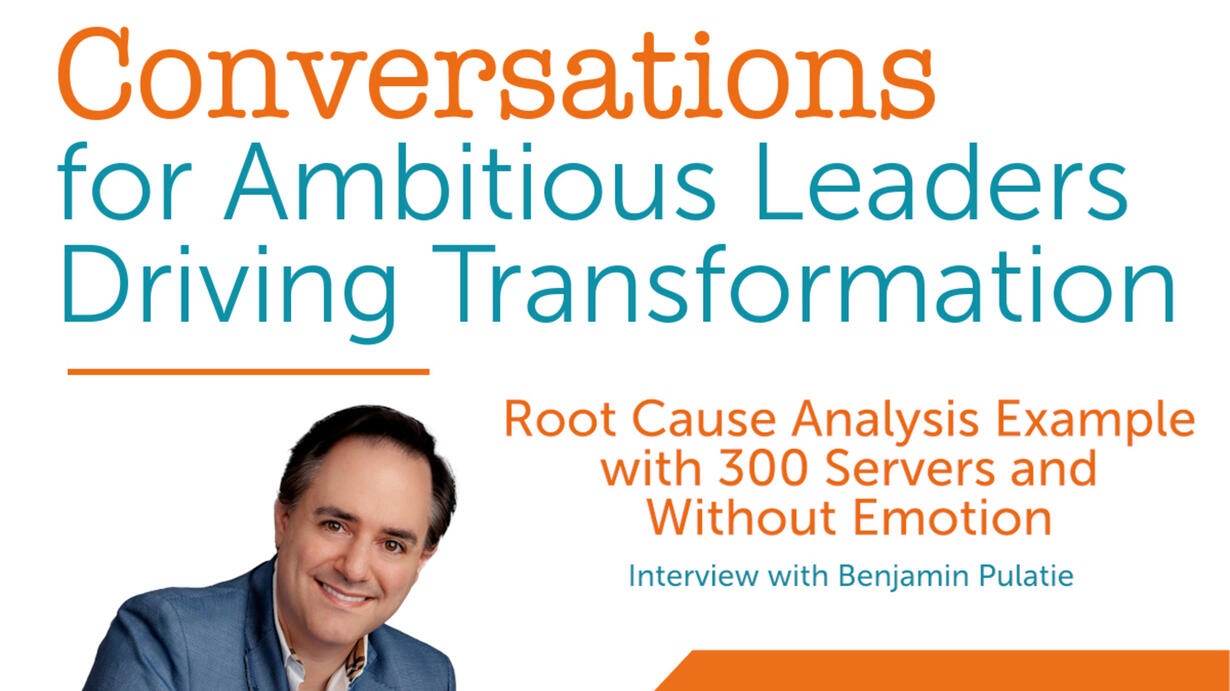 Conversations
for Ambitious Leaders
Driving Transformation

Root Cause Analysis Example with 300 Servers and Without Emotion

Interview with Benjamin Pulatie